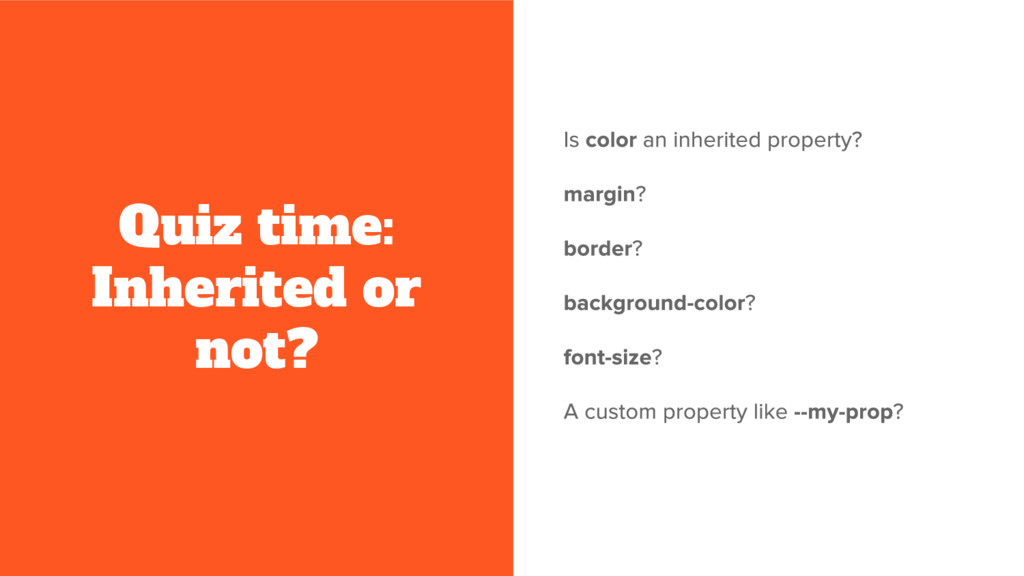 Quiz time: Inherited or not?

Is color an inherited property?

margin?

border?

background-color?

font-size?

A custom property like --my-prop?